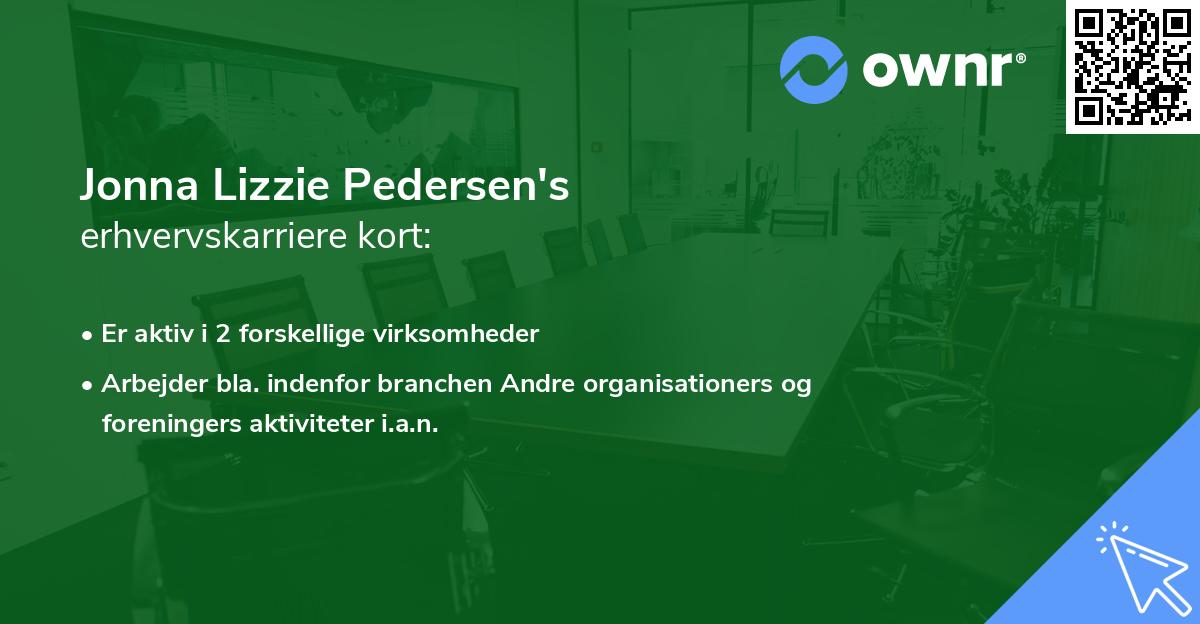 ownr®

Jonna Lizzie Pedersen's
erhvervskarriere kort:

• Er aktiv i 2 forskellige virksomheder
• Arbejder bla. indenfor branchen Andre organisationers og foreningers aktiviteter i.a.n.